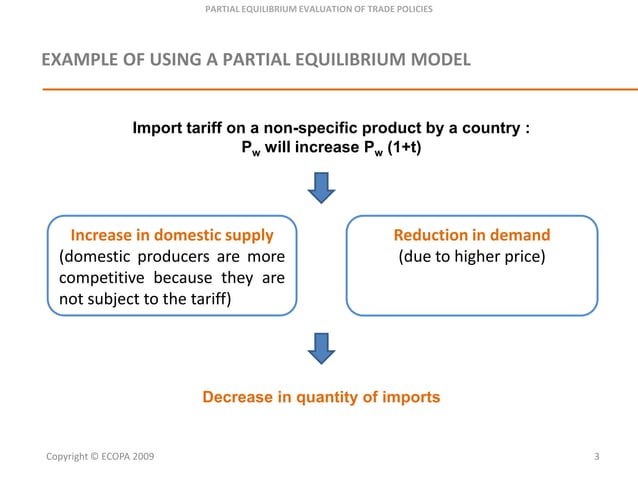 PARTIAL EQUILIBRIUM EVALUATION OF TRADE POLICIES

EXAMPLE OF USING A PARTIAL EQUILIBRIUM MODEL

Import tariff on a non-specific product by a country :
$P_w$ will increase $P_w$ (1+t)

Increase in domestic supply
(domestic producers are more competitive because they are not subject to the tariff)

Reduction in demand
(due to higher price)

Decrease in quantity of imports

Copyright © ECOPA 2009

3